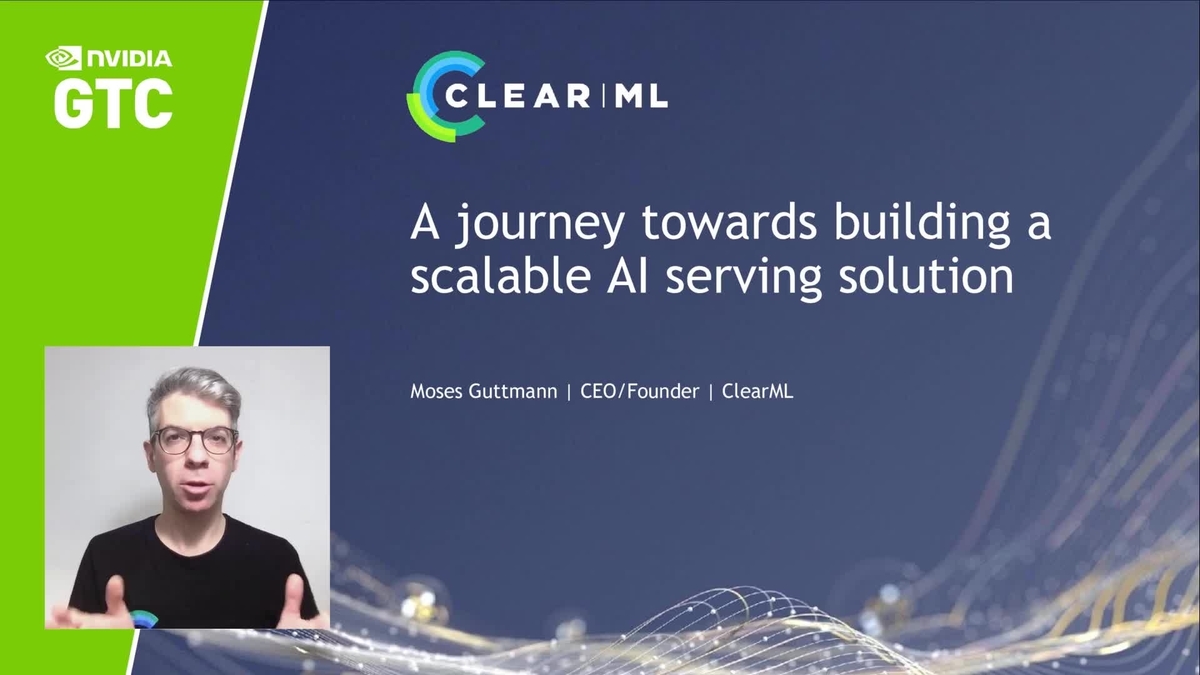 NVIDIA
GTC

CLEAR|ML

A journey towards building a scalable AI serving solution

Moses Guttmann | CEO/Founder | ClearML